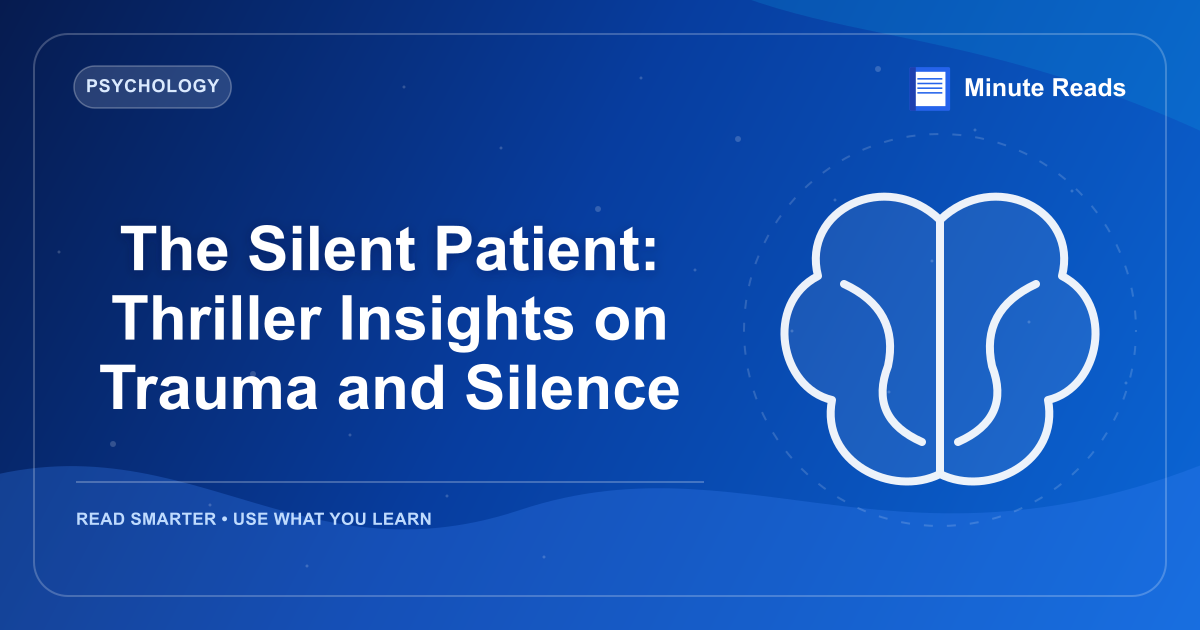 PSYCHOLOGY

Minute Reads

The Silent Patient: Thriller Insights on Trauma and Silence

READ SMARTER • USE WHAT YOU LEARN